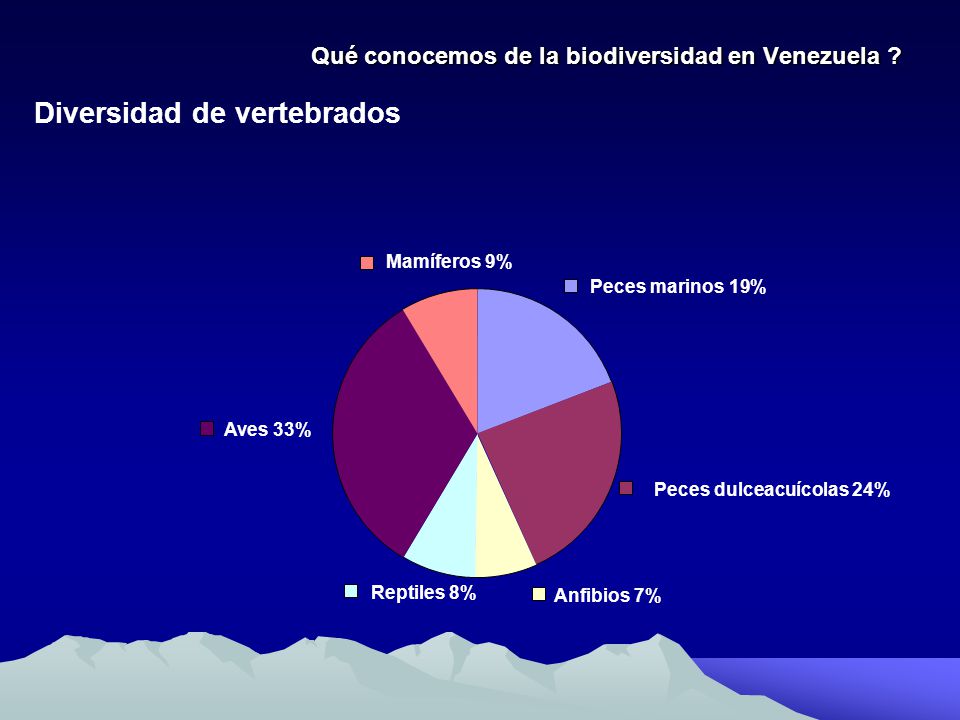 Qué conocemos de la biodiversidad en Venezuela ?

Diversidad de vertebrados

Mamíferos 9%

Peces marinos 19%

Aves 33%

Peces dulceacuícolas 24%

Reptiles 8%

Anfibios 7%